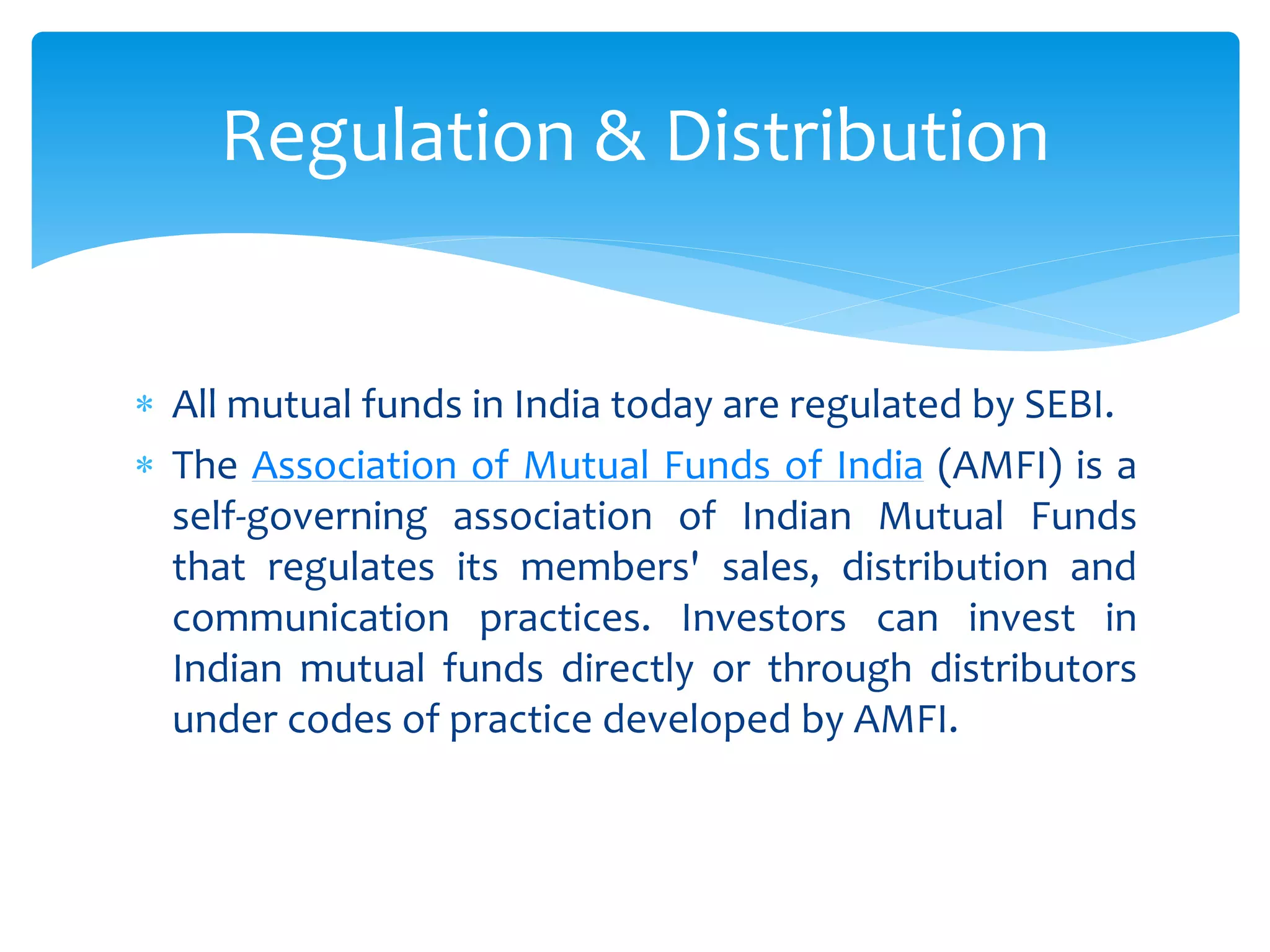 Regulation & Distribution

* All mutual funds in India today are regulated by SEBI.
* The Association of Mutual Funds of India (AMFI) is a self-governing association of Indian Mutual Funds that regulates its members' sales, distribution and communication practices. Investors can invest in Indian mutual funds directly or through distributors under codes of practice developed by AMFI.